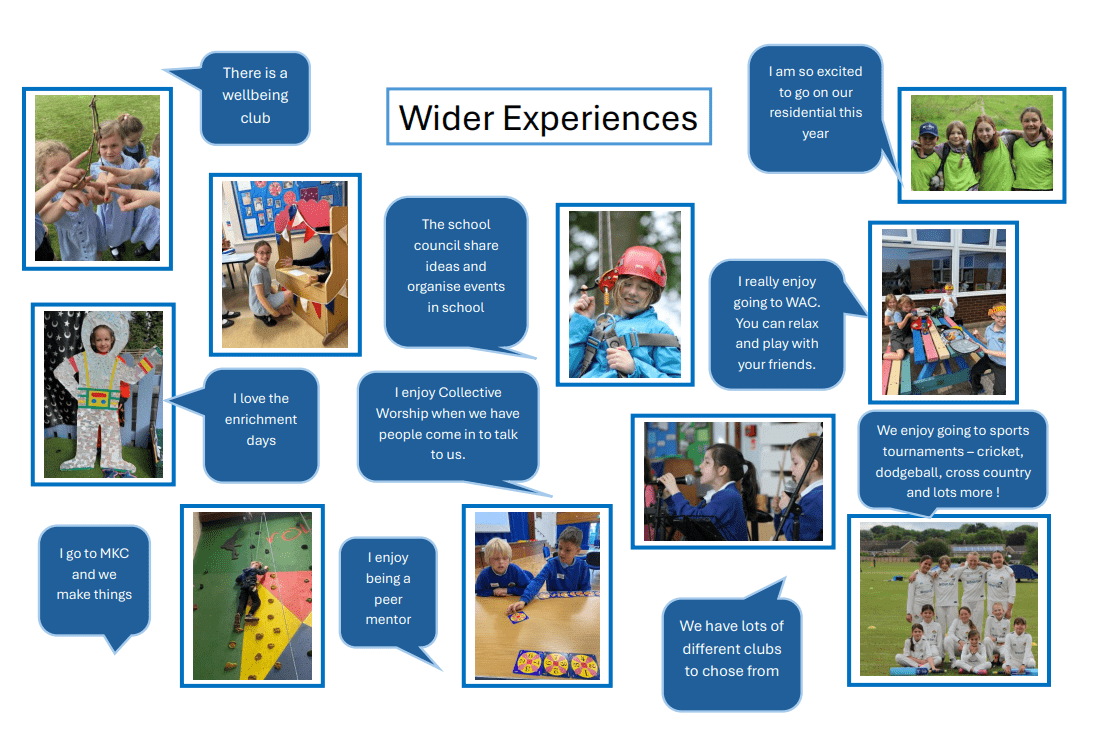 Wider Experiences

There is a wellbeing club

I am so excited to go on our residential this year

The school council share ideas and organise events in school

I really enjoy going to WAC. You can relax and play with your friends.

I love the enrichment days

I enjoy Collective Worship when we have people come in to talk to us.

We enjoy going to sports tournaments – cricket, dodgeball, cross country and lots more !

I go to MKC and we make things

I enjoy being a peer mentor

We have lots of different clubs to chose from